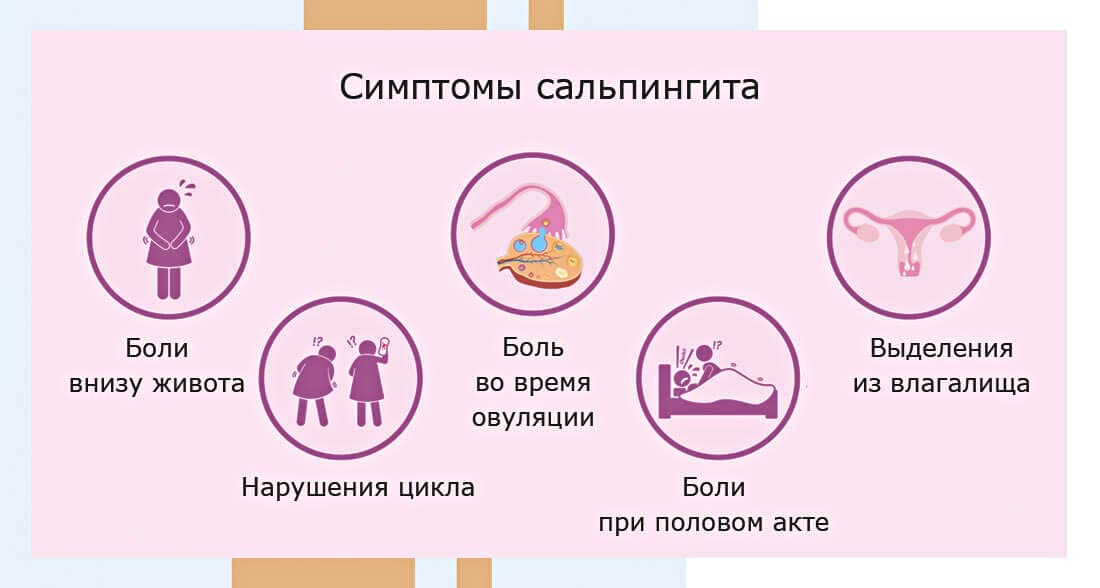 Симптомы сальпингита

Боли внизу живота

Нарушения цикла

Боль во время овуляции

Боли при половом акте

Выделения из влагалища